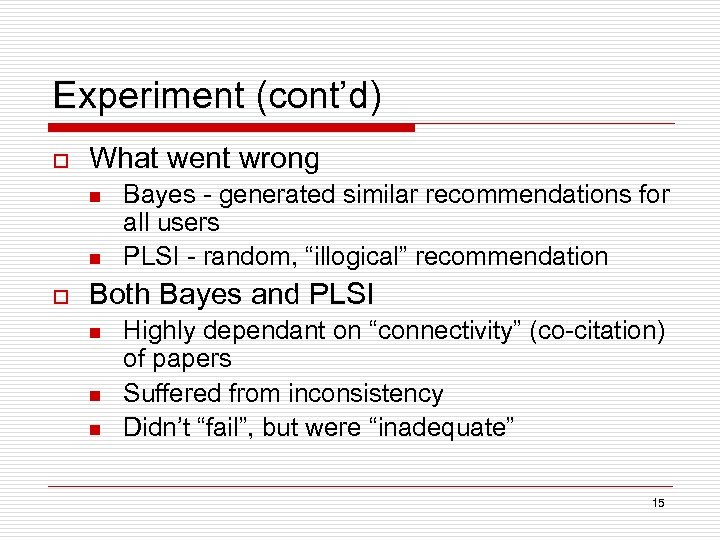 Experiment (cont’d)

What went wrong

Bayes - generated similar recommendations for all users

PLSI - random, “illogical” recommendation

Both Bayes and PLSI

Highly dependant on “connectivity” (co-citation) of papers

Suffered from inconsistency

Didn’t “fail”, but were “inadequate”

15